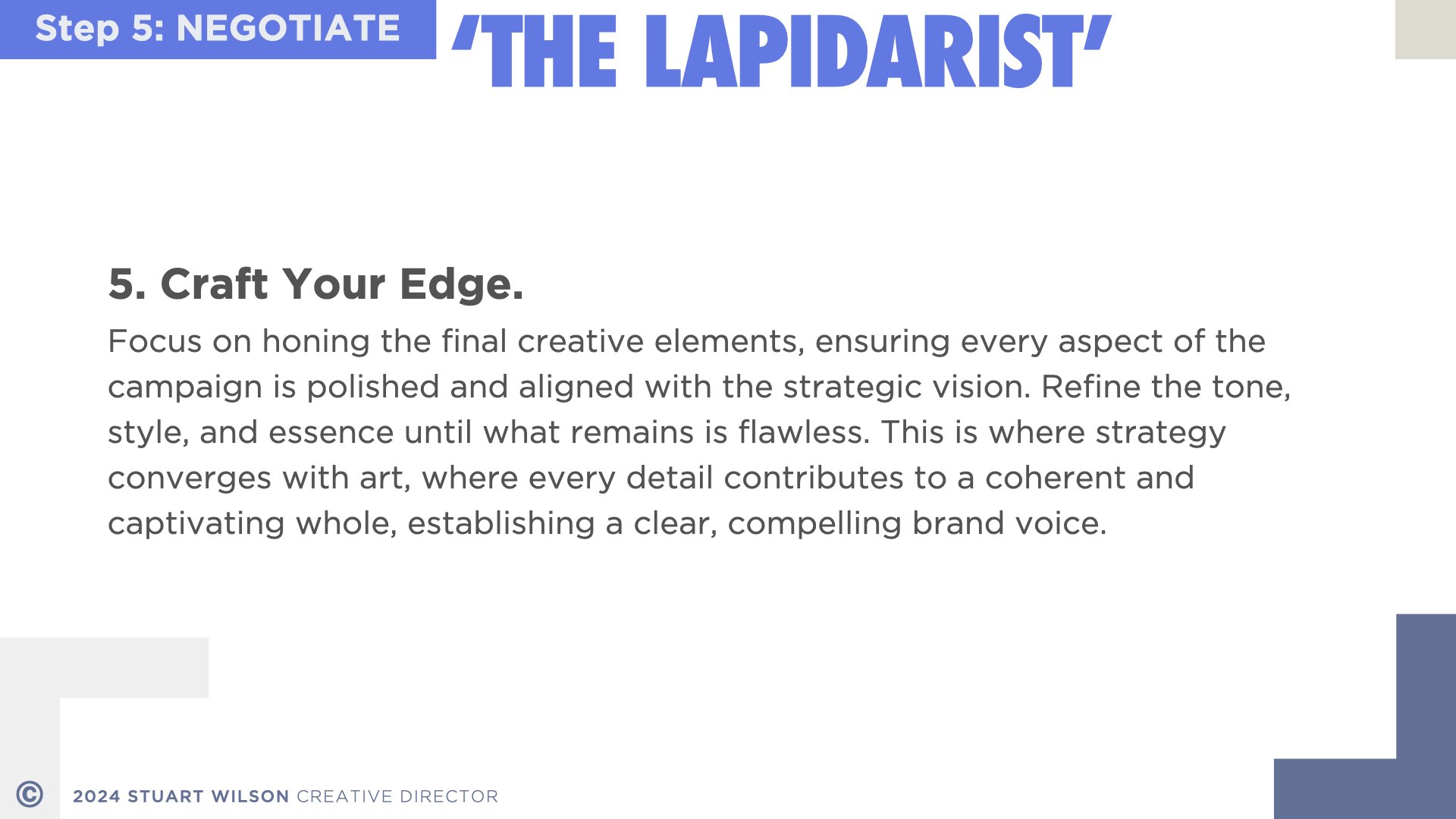 Step 5: NEGOTIATE

'THE LAPIDARIST'

5. Craft Your Edge.

Focus on honing the final creative elements, ensuring every aspect of the campaign is polished and aligned with the strategic vision. Refine the tone, style, and essence until what remains is flawless. This is where strategy converges with art, where every detail contributes to a coherent and captivating whole, establishing a clear, compelling brand voice.

© 2024 STUART WILSON CREATIVE DIRECTOR